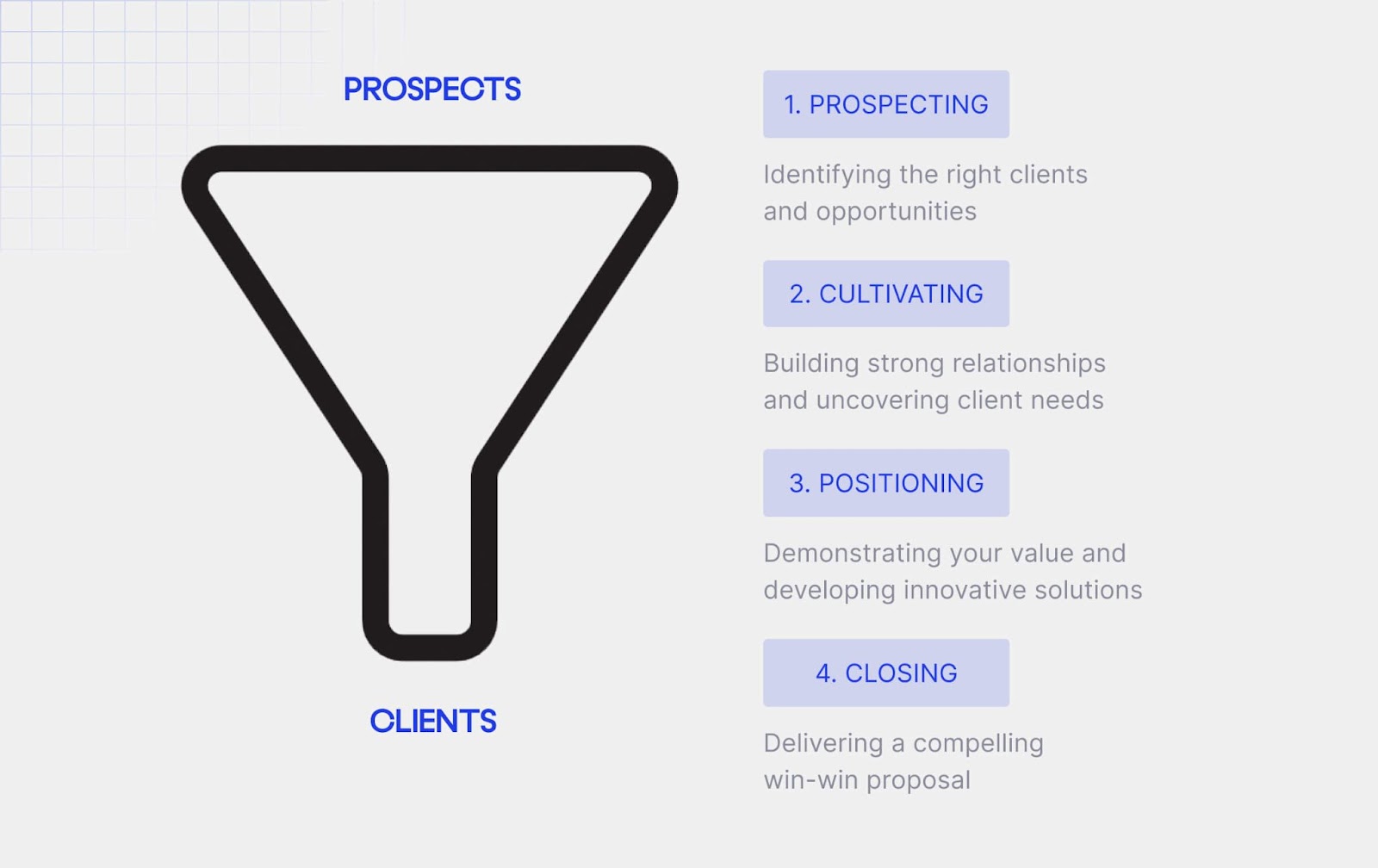 PROSPECTS

CLIENTS

1. PROSPECTING

Identifying the right clients and opportunities

2. CULTIVATING

Building strong relationships and uncovering client needs

3. POSITIONING

Demonstrating your value and developing innovative solutions

4. CLOSING

Delivering a compelling win-win proposal